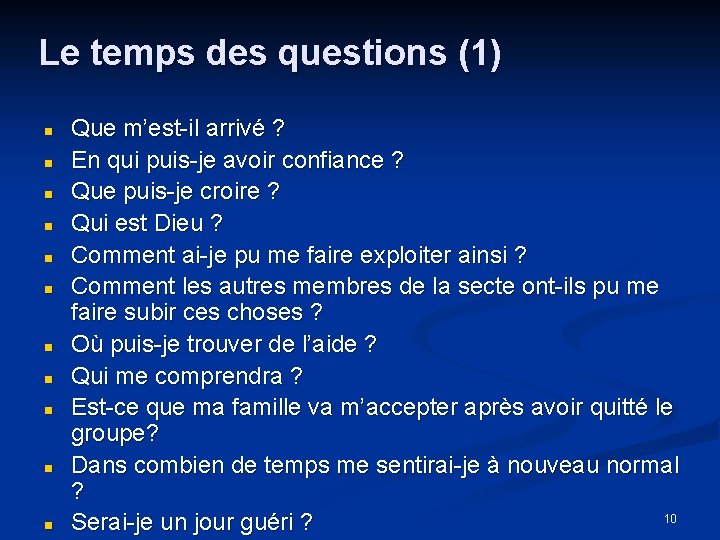 Le temps des questions (1)

- Que m’est-il arrivé ?
- En qui puis-je avoir confiance ?
- Que puis-je croire ?
- Qui est Dieu ?
- Comment ai-je pu me faire exploiter ainsi ?
- Comment les autres membres de la secte ont-ils pu me faire subir ces choses ?
- Où puis-je trouver de l’aide ?
- Qui me comprendra ?
- Est-ce que ma famille va m’accepter après avoir quitté le groupe?
- Dans combien de temps me sentirai-je à nouveau normal ?
- Serai-je un jour guéri ?

10